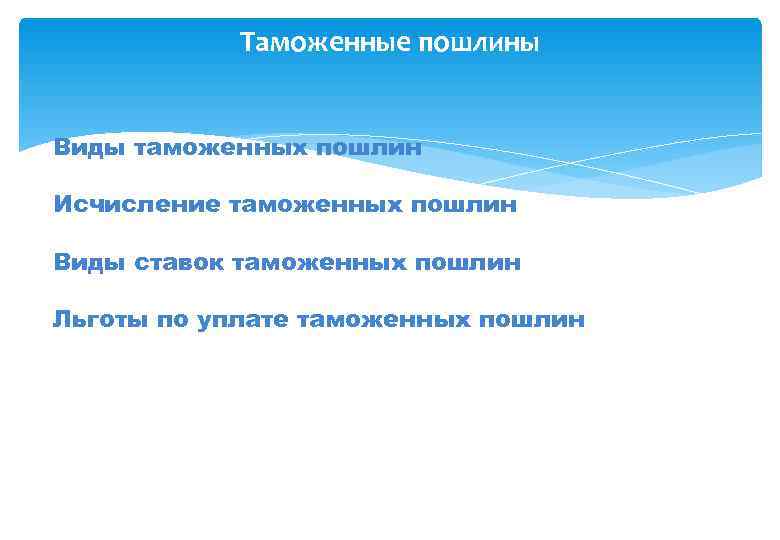 Таможенные пошлины

Виды таможенных пошлин

Исчисление таможенных пошлин

Виды ставок таможенных пошлин

Льготы по уплате таможенных пошлин